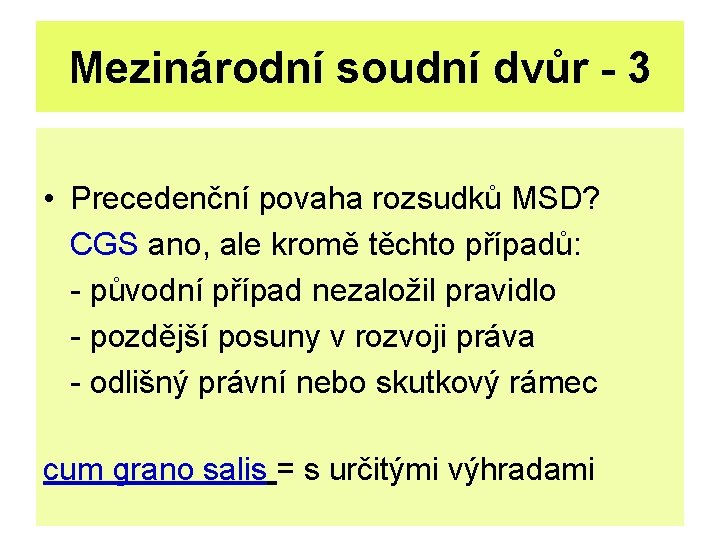 Mezinárodní soudní dvůr - 3

• Precedenční povaha rozsudků MSD?
CGS ano, ale kromě těchto případů:
- původní případ nezaložil pravidlo
- pozdější posuny v rozvoji práva
- odlišný právní nebo skutkový rámec

cum grano salis = s určitými výhradami